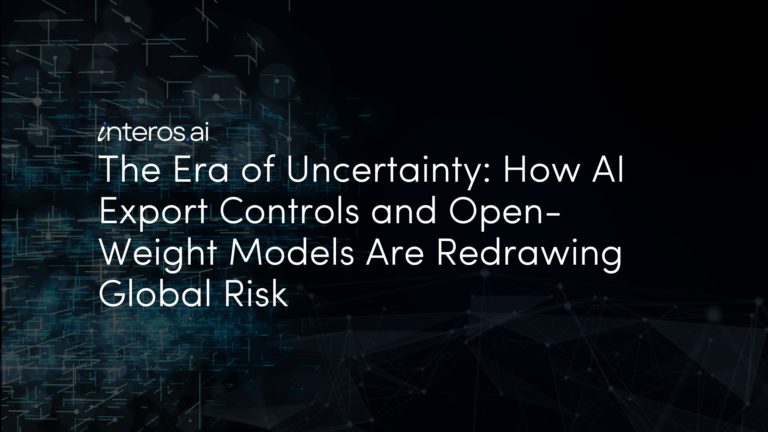 interos.ai

The Era of Uncertainty: How AI Export Controls and Open-Weight Models Are Redrawing Global Risk